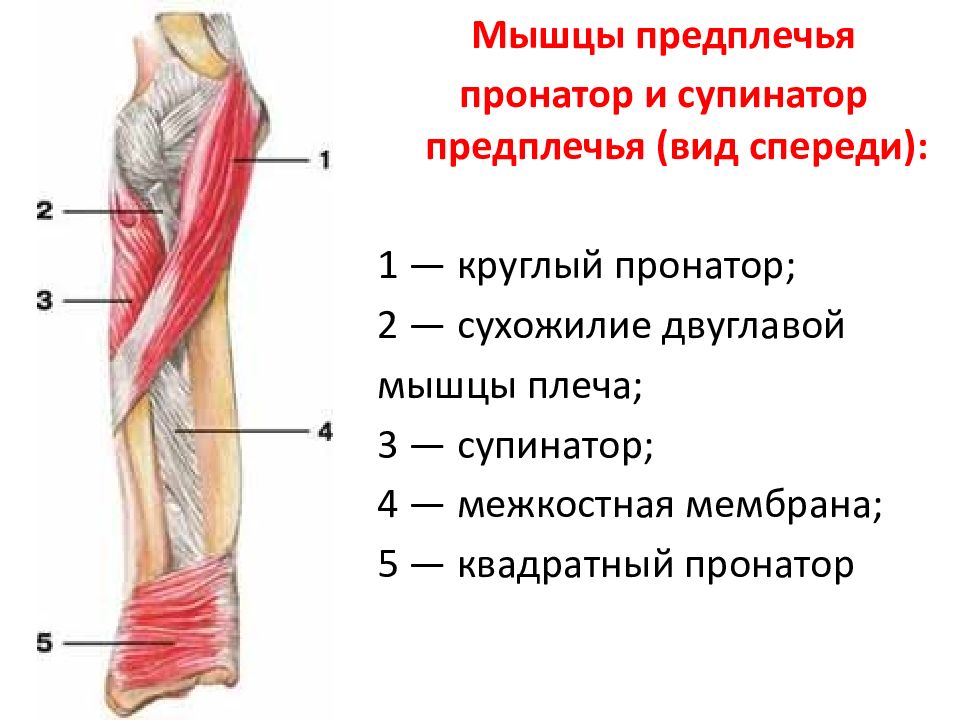 Мышцы предплечья пронатор и супинатор предплечья (вид спереди):

1 — круглый пронатор;
2 — сухожилие двуглавой мышцы плеча;
3 — супинатор;
4 — межкостная мембрана;
5 — квадратный пронатор

1
2
3
4
5